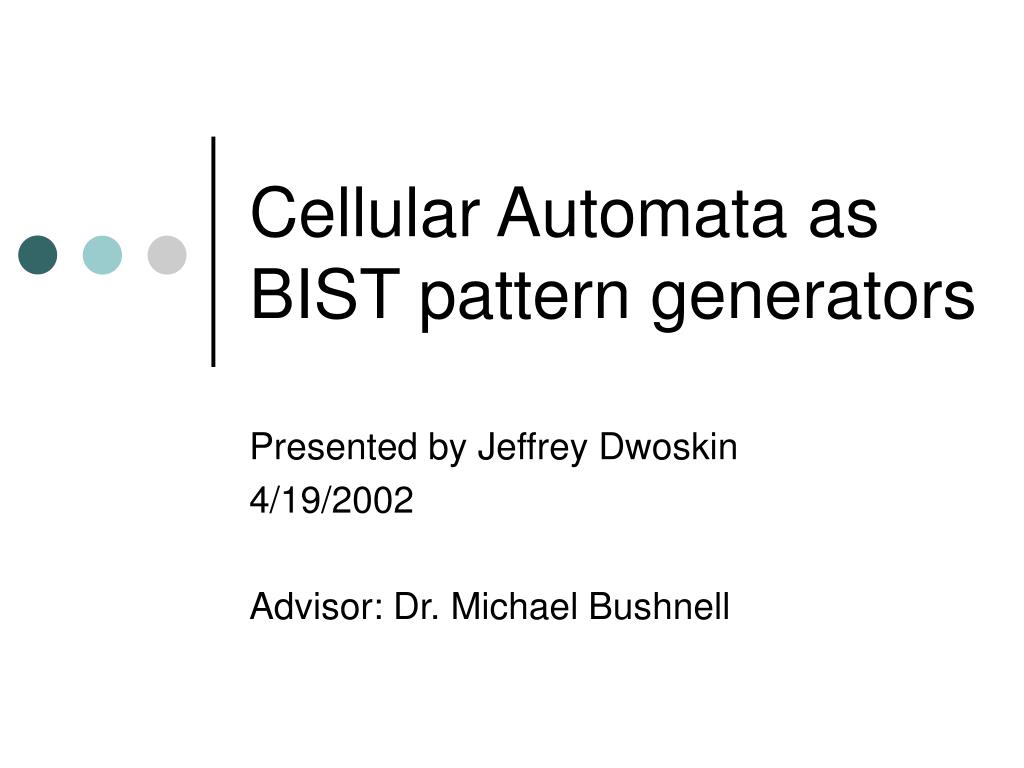 Cellular Automata as BIST pattern generators

Presented by Jeffrey Dwoskin
4/19/2002

Advisor: Dr. Michael Bushnell